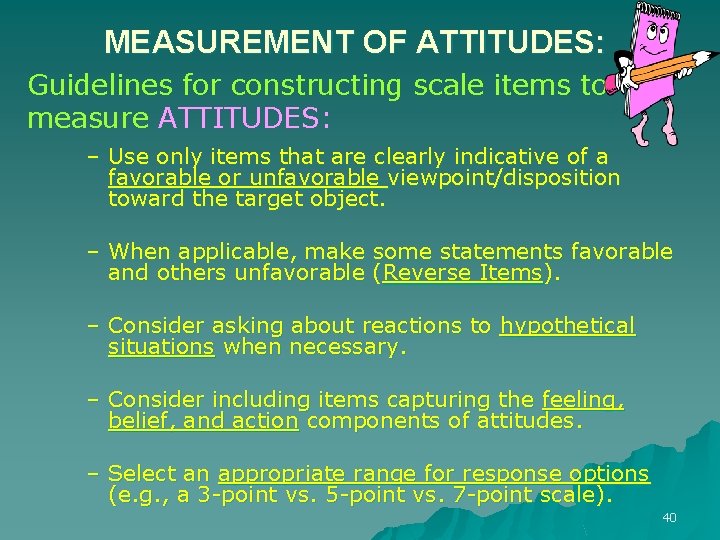 MEASUREMENT OF ATTITUDES:

Guidelines for constructing scale items to measure ATTITUDES:

– Use only items that are clearly indicative of a favorable or unfavorable viewpoint/disposition toward the target object.

– When applicable, make some statements favorable and others unfavorable (Reverse Items).

– Consider asking about reactions to hypothetical situations when necessary.

– Consider including items capturing the feeling, belief, and action components of attitudes.

– Select an appropriate range for response options (e.g., a 3-point vs. 5-point vs. 7-point scale).

40